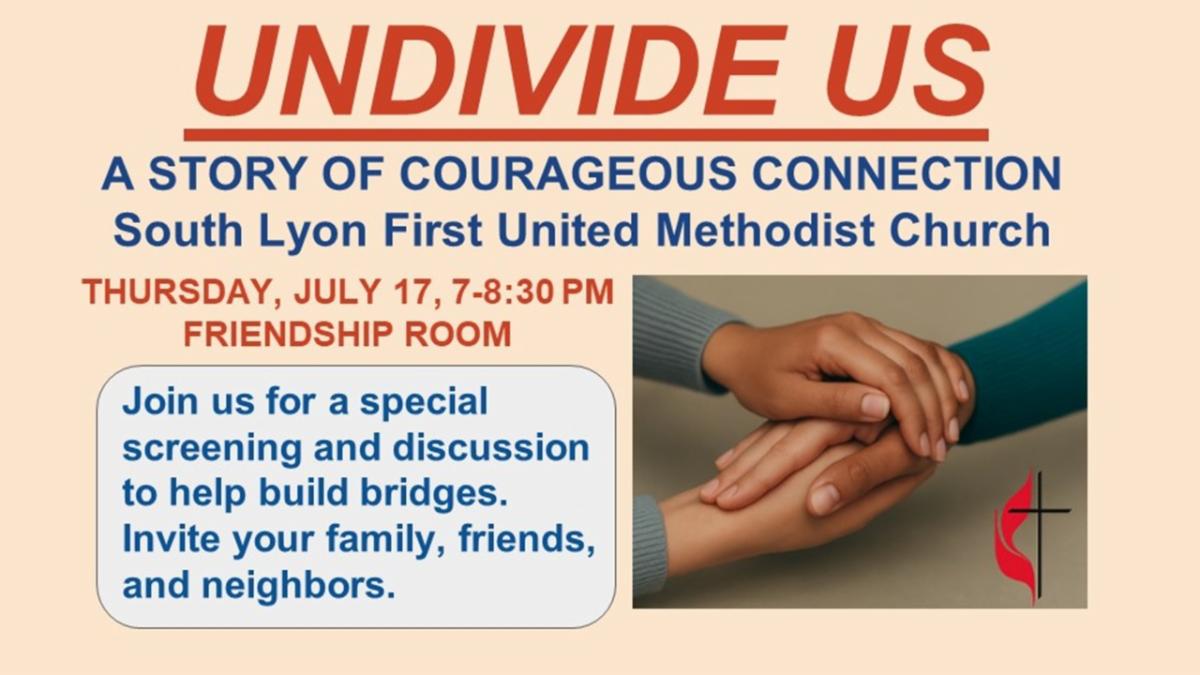 UNDIVIDE US

A STORY OF COURAGEOUS CONNECTION
South Lyon First United Methodist Church

THURSDAY, JULY 17, 7-8:30 PM
FRIENDSHIP ROOM

Join us for a special screening and discussion to help build bridges. Invite your family, friends, and neighbors.